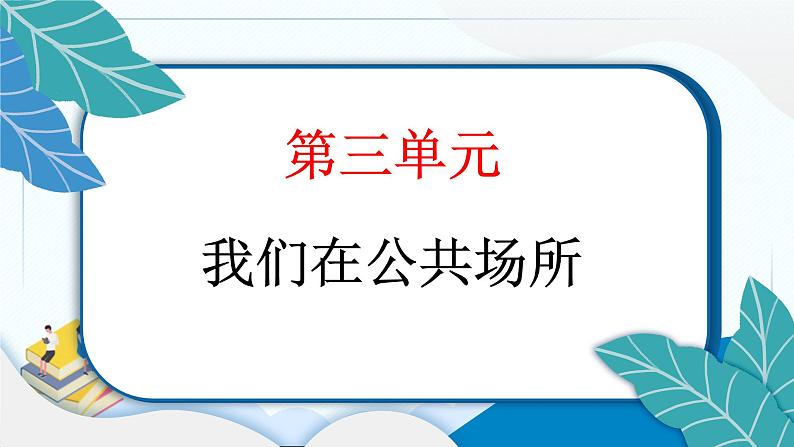 第三单元

我们在公共场所